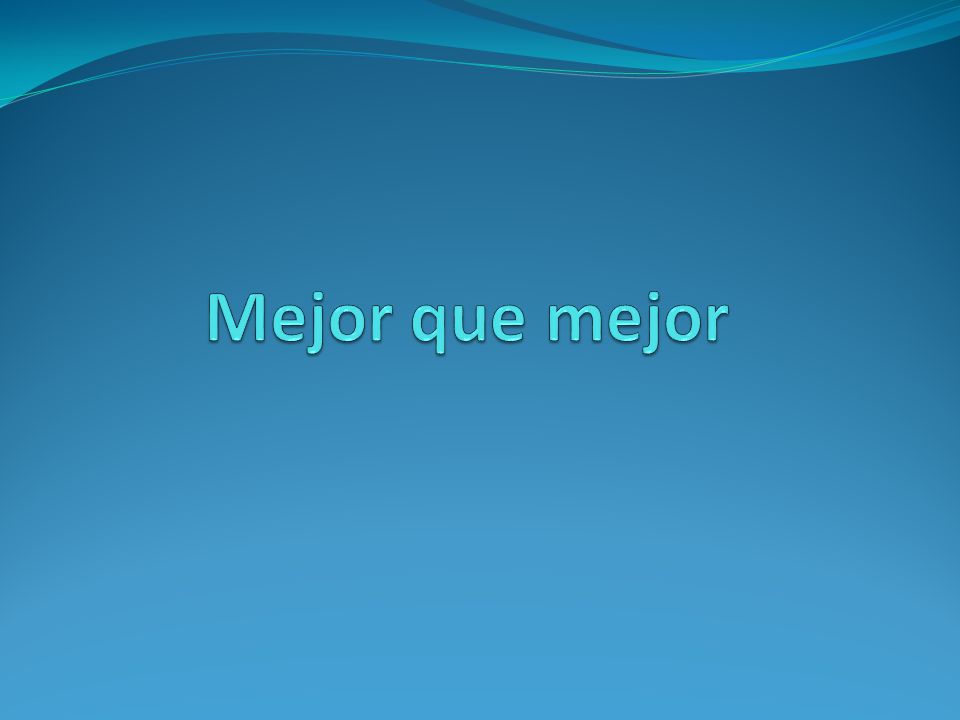 Mejor que mejor